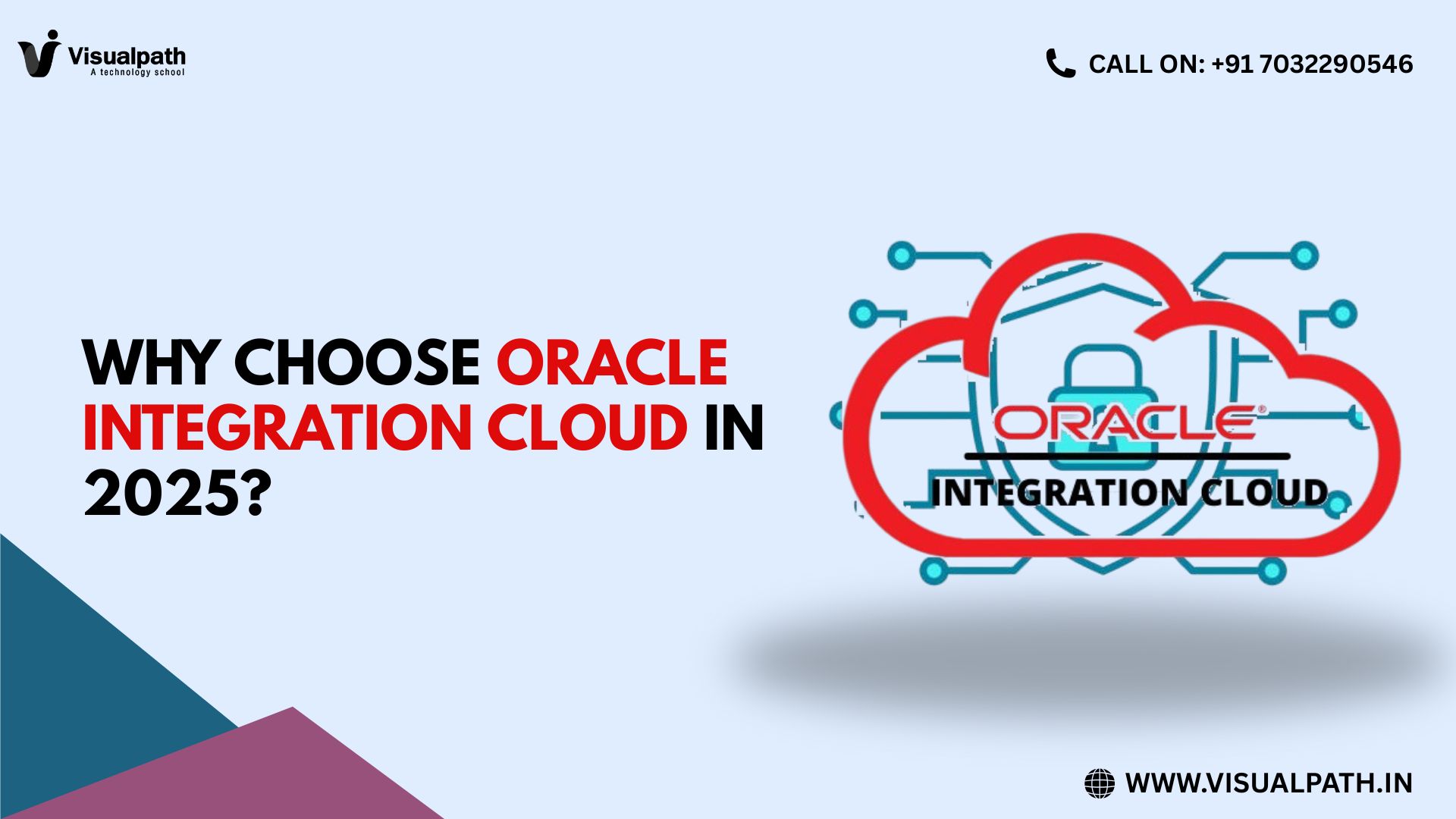 Visualpath
A technology school

CALL ON: +91 7032290546

WHY CHOOSE ORACLE INTEGRATION CLOUD IN 2025?

ORACLE®
INTEGRATION CLOUD

WWW.VISUALPATH.IN